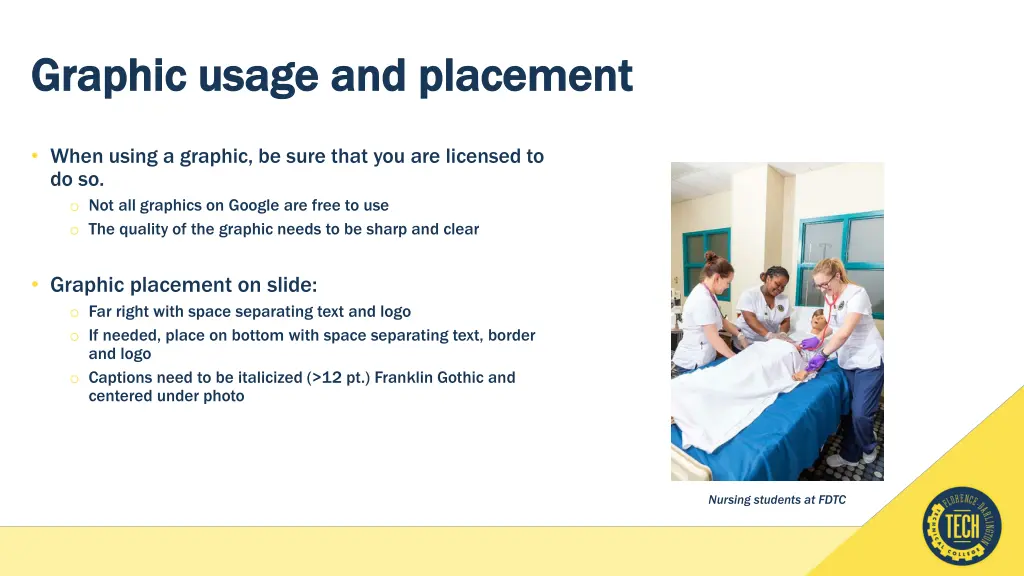 Graphic usage and placement

• When using a graphic, be sure that you are licensed to do so.
o Not all graphics on Google are free to use
o The quality of the graphic needs to be sharp and clear

• Graphic placement on slide:
o Far right with space separating text and logo
o If needed, place on bottom with space separating text, border and logo
o Captions need to be italicized (>12 pt.) Franklin Gothic and centered under photo

Nursing students at FDTC

FLORENCE-DARLINGTON TECH TECHNICAL COLLEGE